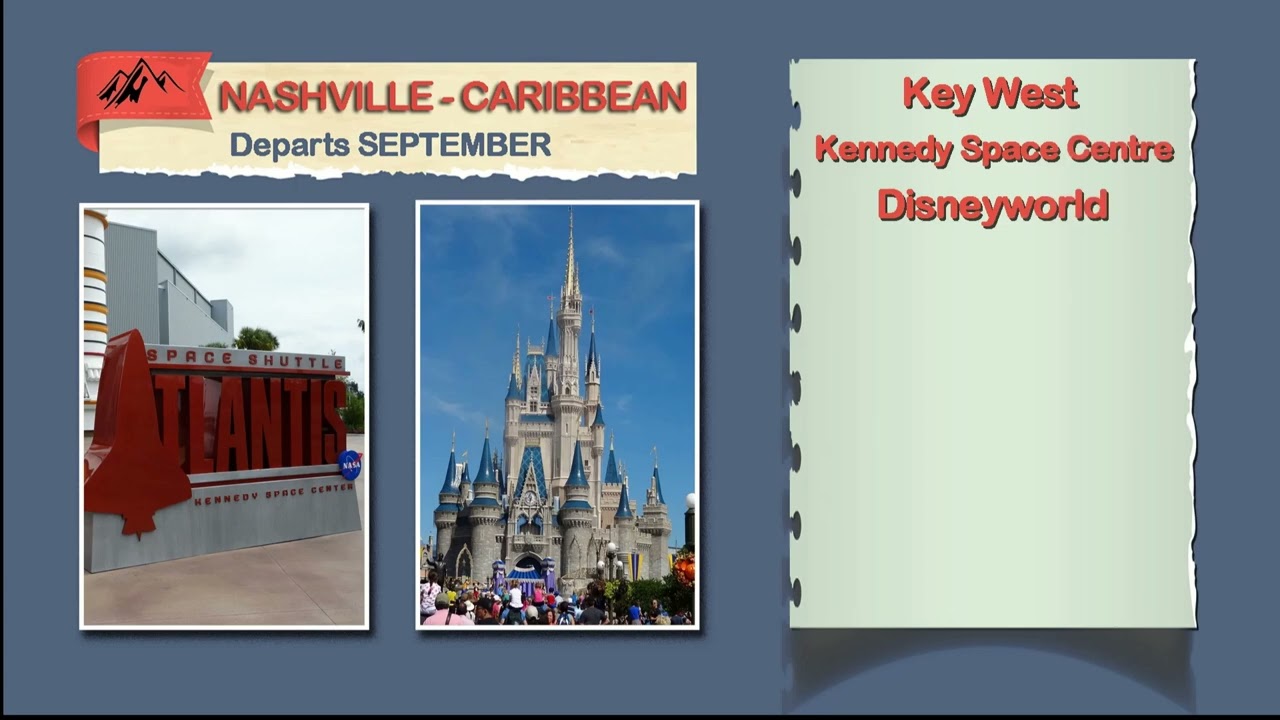 NASHVILLE - CARIBBEAN
Departs SEPTEMBER

SPACE SHUTTLE
ATLANTIS
NASA
KENNEDY SPACE CENTER

Key West
Kennedy Space Centre
Disneyworld